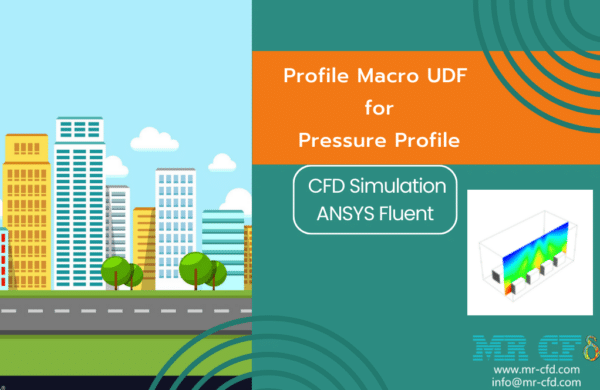 Profile Macro UDF
for
Pressure Profile

CFD Simulation
ANSYS Fluent

MR CFD
www.mr-cfd.com
info@mr-cfd.com